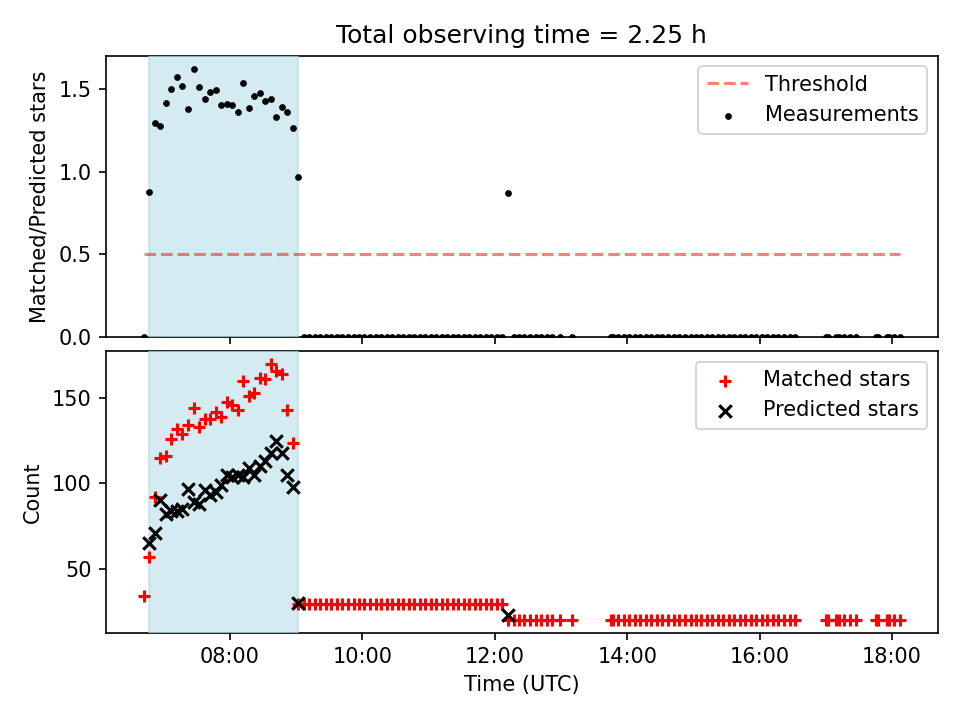 Total observing time = 2.25 h

Matched/Predicted stars

1.5
1.0
0.5
0.0

Threshold
Measurements

Count

150
100
50

Matched stars
Predicted stars

08:00
10:00
12:00
14:00
16:00
18:00

Time (UTC)